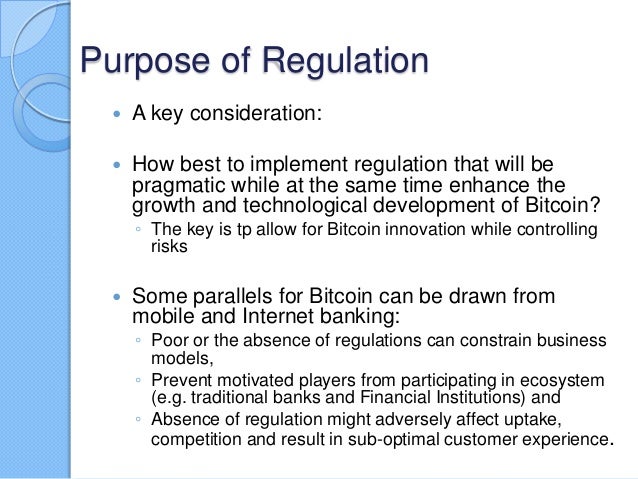 Purpose of Regulation

• A key consideration:

• How best to implement regulation that will be pragmatic while at the same time enhance the growth and technological development of Bitcoin?
◦ The key is tp allow for Bitcoin innovation while controlling risks

• Some parallels for Bitcoin can be drawn from mobile and Internet banking:
◦ Poor or the absence of regulations can constrain business models,
◦ Prevent motivated players from participating in ecosystem (e.g. traditional banks and Financial Institutions) and
◦ Absence of regulation might adversely affect uptake, competition and result in sub-optimal customer experience.